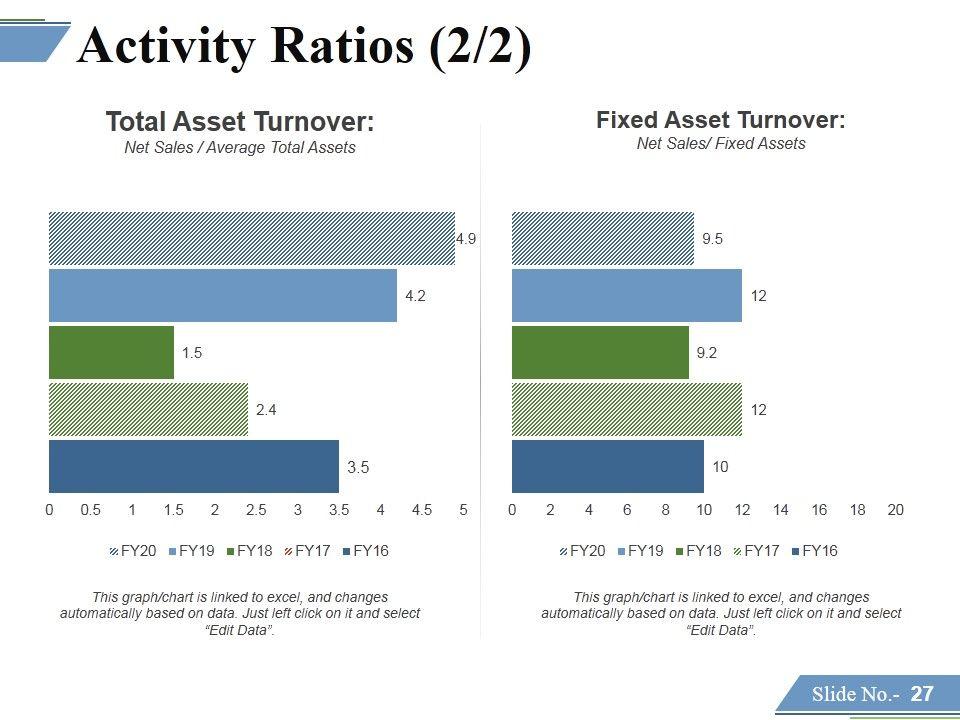 Activity Ratios (2/2)

Total Asset Turnover:
Net Sales / Average Total Assets

4.9
4.2
1.5
2.4
3.5

0 0.5 1 1.5 2 2.5 3 3.5 4 4.5 5

FY20 FY19 FY18 FY17 FY16

This graph/chart is linked to excel, and changes automatically based on data. Just left click on it and select "Edit Data".

Fixed Asset Turnover:
Net Sales/ Fixed Assets

9.5
12
9.2
12
10

0 2 4 6 8 10 12 14 16 18 20

FY20 FY19 FY18 FY17 FY16

This graph/chart is linked to excel, and changes automatically based on data. Just left click on it and select "Edit Data".

Slide No.- 27